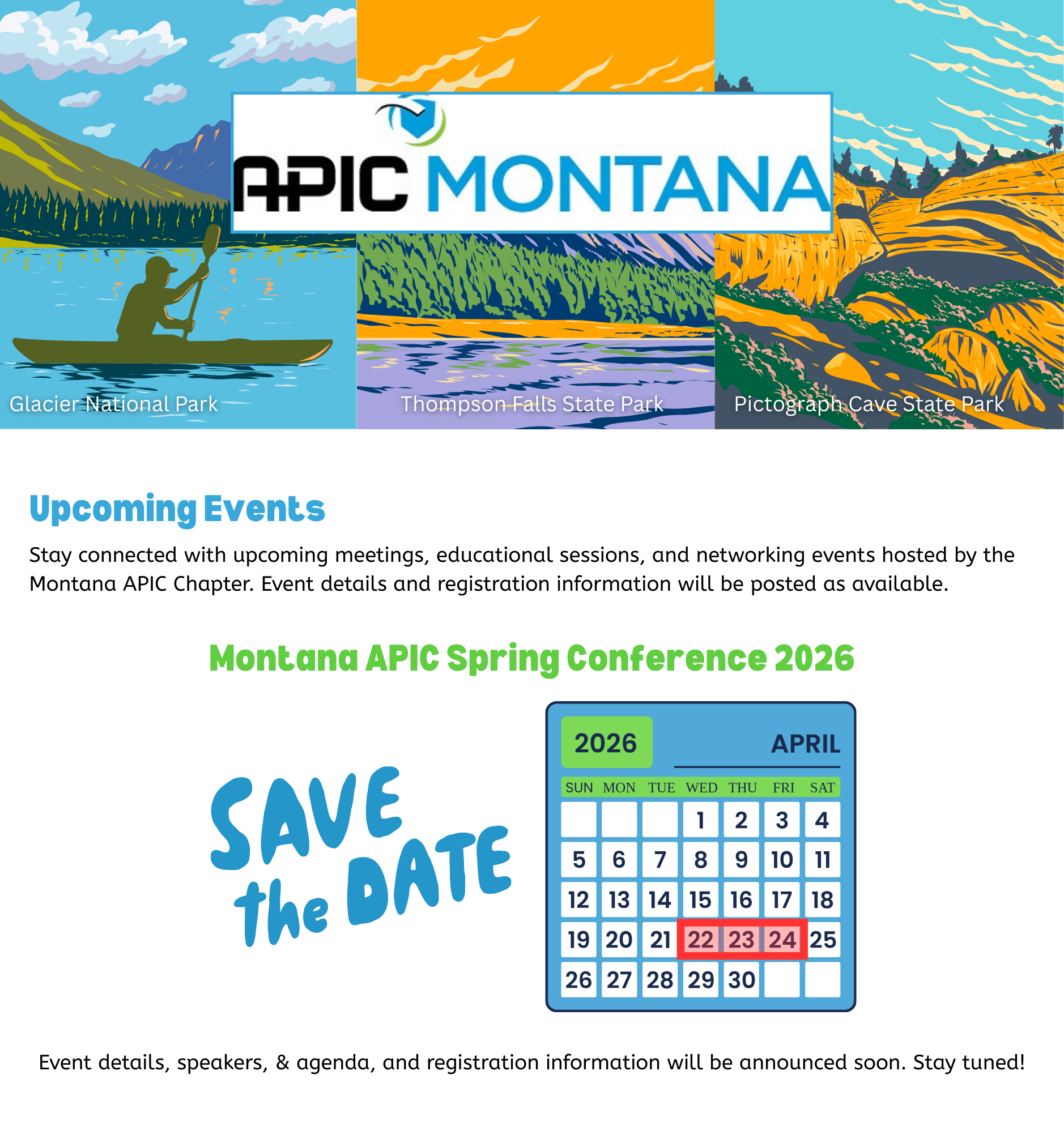 APIC MONTANA

Glacier National Park

Thompson Falls State Park

Pictograph Cave State Park

Upcoming Events

Stay connected with upcoming meetings, educational sessions, and networking events hosted by the Montana APIC Chapter. Event details and registration information will be posted as available.

Montana APIC Spring Conference 2026

SAVE the DATE

2026 APRIL

| SUN | MON | TUE | WED | THU | FRI | SAT |
|---|---|---|---|---|---|---|
| | | | 1 | 2 | 3 | 4 |
| 5 | 6 | 7 | 8 | 9 | 10 | 11 |
| 12 | 13 | 14 | 15 | 16 | 17 | 18 |
| 19 | 20 | 21 | 22 | 23 | 24 | 25 |
| 26 | 27 | 28 | 29 | 30 | | |

Event details, speakers, & agenda, and registration information will be announced soon. Stay tuned!